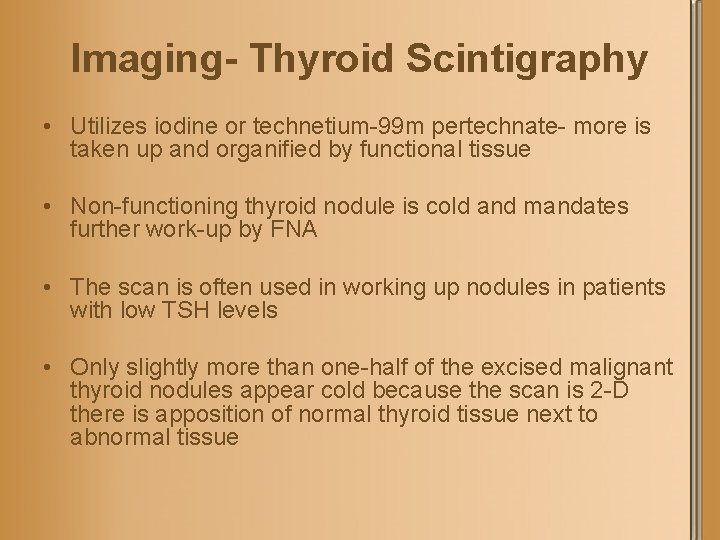 Imaging- Thyroid Scintigraphy

• Utilizes iodine or technetium-99m pertechnate- more is taken up and organified by functional tissue

• Non-functioning thyroid nodule is cold and mandates further work-up by FNA

• The scan is often used in working up nodules in patients with low TSH levels

• Only slightly more than one-half of the excised malignant thyroid nodules appear cold because the scan is 2-D there is apposition of normal thyroid tissue next to abnormal tissue